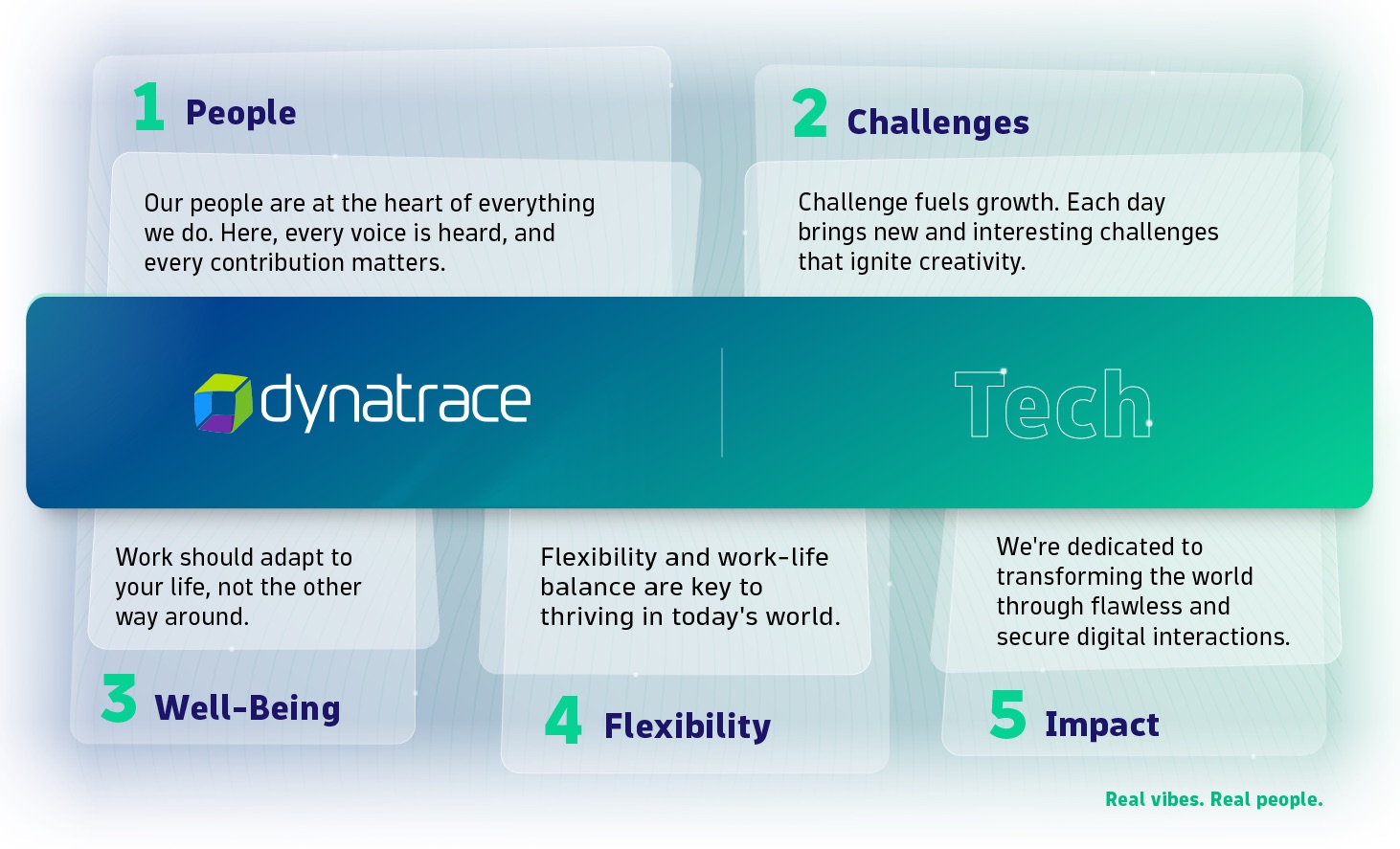 1 People

Our people are at the heart of everything we do. Here, every voice is heard, and every contribution matters.

2 Challenges

Challenge fuels growth. Each day brings new and interesting challenges that ignite creativity.

dynatrace

Tech

Work should adapt to your life, not the other way around.

3 Well-Being

Flexibility and work-life balance are key to thriving in today's world.

4 Flexibility

We're dedicated to transforming the world through flawless and secure digital interactions.

5 Impact

Real vibes. Real people.